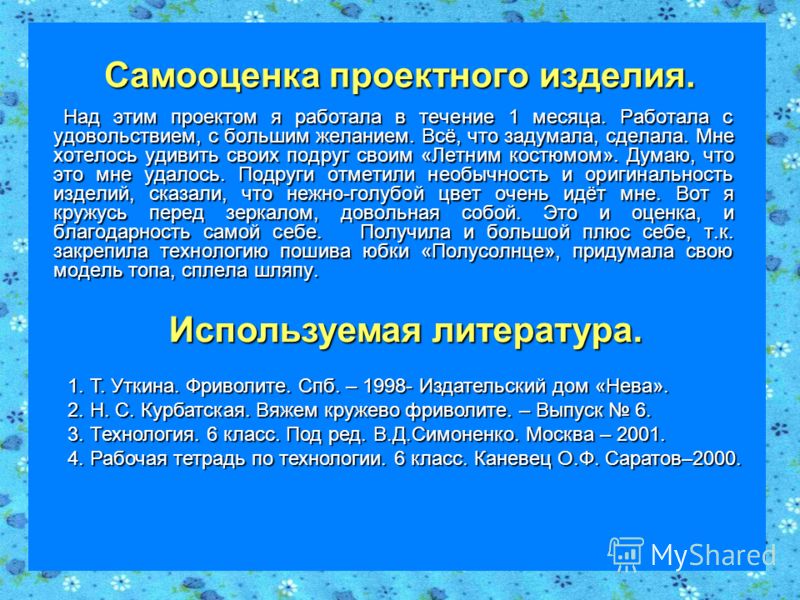 Самооценка проектного изделия.

Над этим проектом я работала в течение 1 месяца. Работала с удовольствием, с большим желанием. Всё, что задумала, сделала. Мне хотелось удивить своих подруг своим «Летним костюмом». Думаю, что это мне удалось. Подруги отметили необычность и оригинальность изделий, сказали, что нежно-голубой цвет очень идёт мне. Вот я кружусь перед зеркалом, довольная собой. Это и оценка, и благодарность самой себе. Получила и большой плюс себе, т.к. закрепила технологию пошива юбки «Полусолнце», придумала свою модель топа, сплела шляпу.

Используемая литература.

1. Т. Уткина. Фриволите. Спб. – 1998- Издательский дом «Нева».
2. Н. С. Курбатская. Вяжем кружево фриволите. – Выпуск № 6.
3. Технология. 6 класс. Под ред. В.Д.Симоненко. Москва – 2001.
4. Рабочая тетрадь по технологии. 6 класс. Каневец О.Ф. Саратов–2000.

MyShared